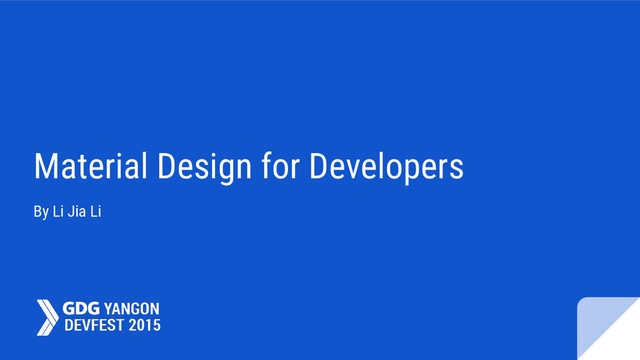 Material Design for Developers

By Li Jia Li

GDG YANGON
DEVFEST 2015